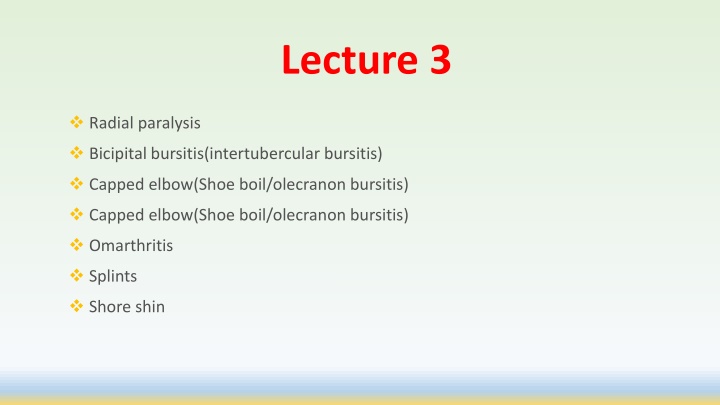 Lecture 3

❖ Radial paralysis
❖ Bicipital bursitis(intertubercular bursitis)
❖ Capped elbow(Shoe boil/olecranon bursitis)
❖ Capped elbow(Shoe boil/olecranon bursitis)
❖ Omarthritis
❖ Splints
❖ Shore shin